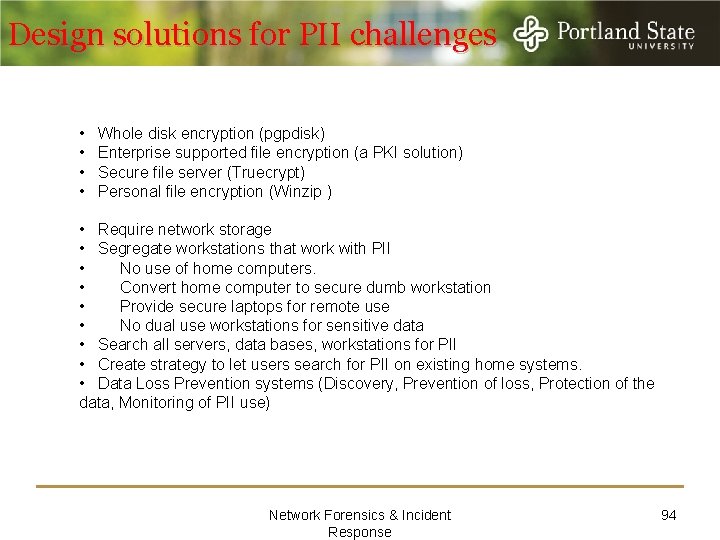 Design solutions for PII challenges

Portland State UNIVERSITY

• Whole disk encryption (pgpdisk)
• Enterprise supported file encryption (a PKI solution)
• Secure file server (Truecrypt)
• Personal file encryption (Winzip )

• Require network storage
• Segregate workstations that work with PII
• No use of home computers.
• Convert home computer to secure dumb workstation
• Provide secure laptops for remote use
• No dual use workstations for sensitive data
• Search all servers, data bases, workstations for PII
• Create strategy to let users search for PII on existing home systems.
• Data Loss Prevention systems (Discovery, Prevention of loss, Protection of the data, Monitoring of PII use)

Network Forensics & Incident Response

94